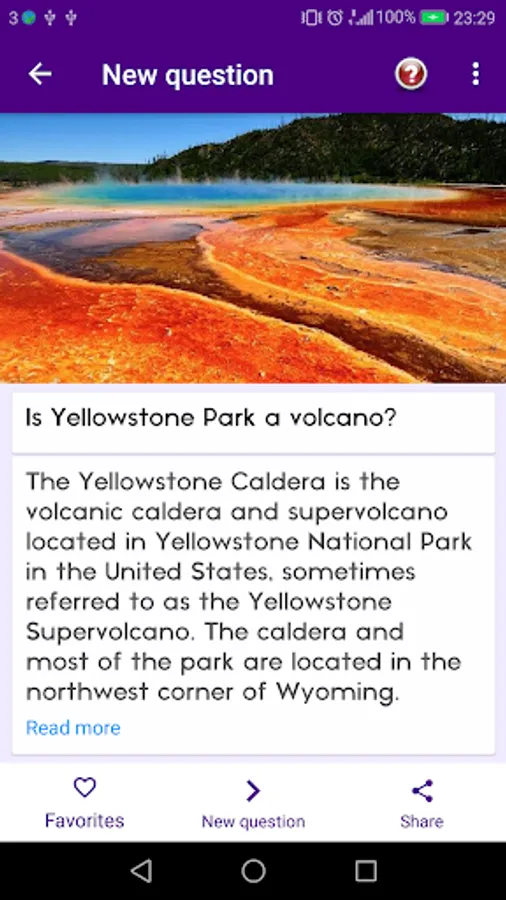 3 100% 23:29

New question

Is Yellowstone Park a volcano?

The Yellowstone Caldera is the volcanic caldera and supervolcano located in Yellowstone National Park in the United States, sometimes referred to as the Yellowstone Supervolcano. The caldera and most of the park are located in the northwest corner of Wyoming.

Read more

Favorites

New question

Share